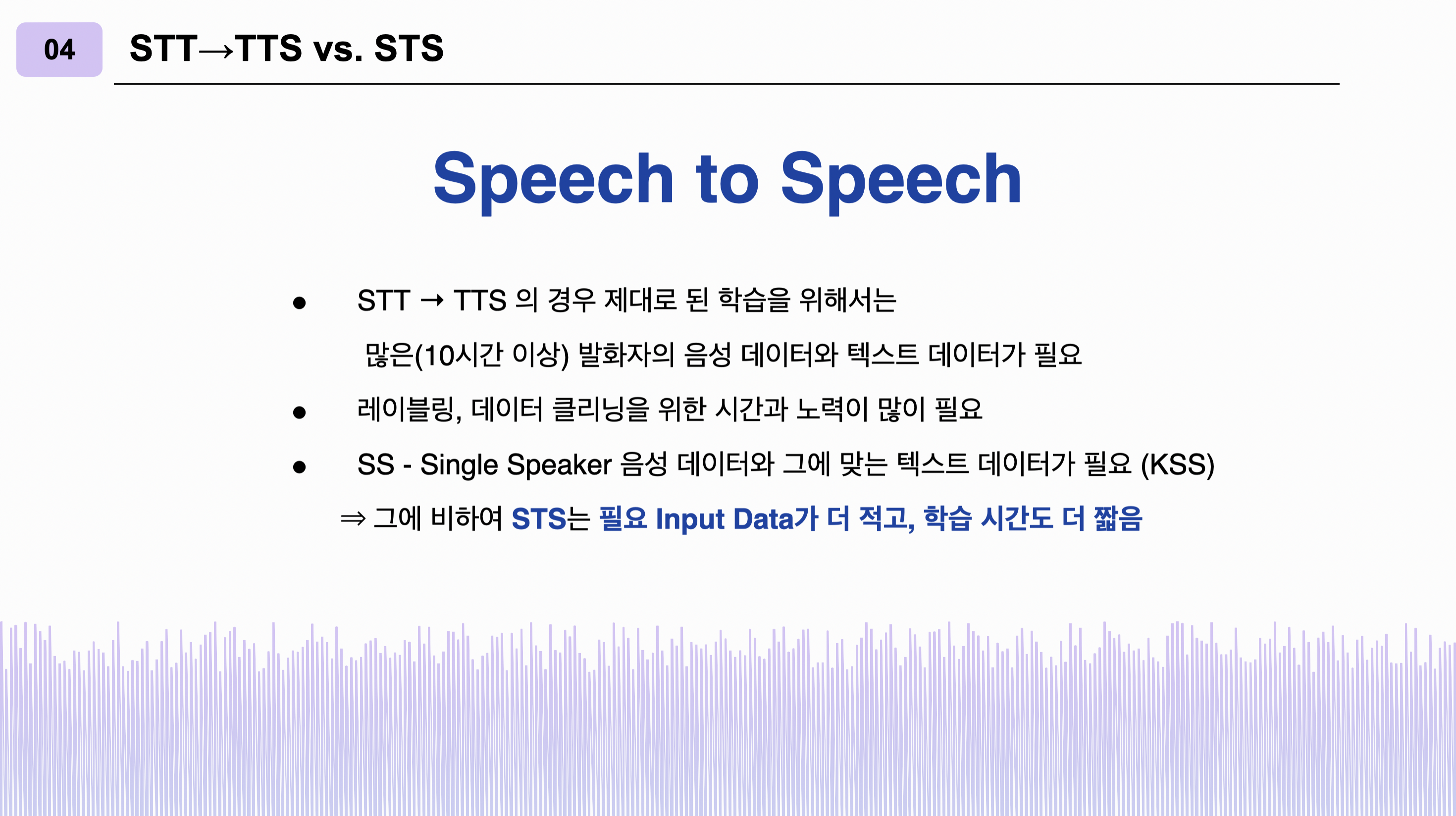 04 STT→TTS vs. STS

Speech to Speech

● STT → TTS 의 경우 제대로 된 학습을 위해서는 많은(10시간 이상) 발화자의 음성 데이터와 텍스트 데이터가 필요

● 레이블링, 데이터 클리닝을 위한 시간과 노력이 많이 필요

● SS - Single Speaker 음성 데이터와 그에 맞는 텍스트 데이터가 필요 (KSS)

⇒ 그에 비하여 STS는 필요 Input Data가 더 적고, 학습 시간도 더 짧음